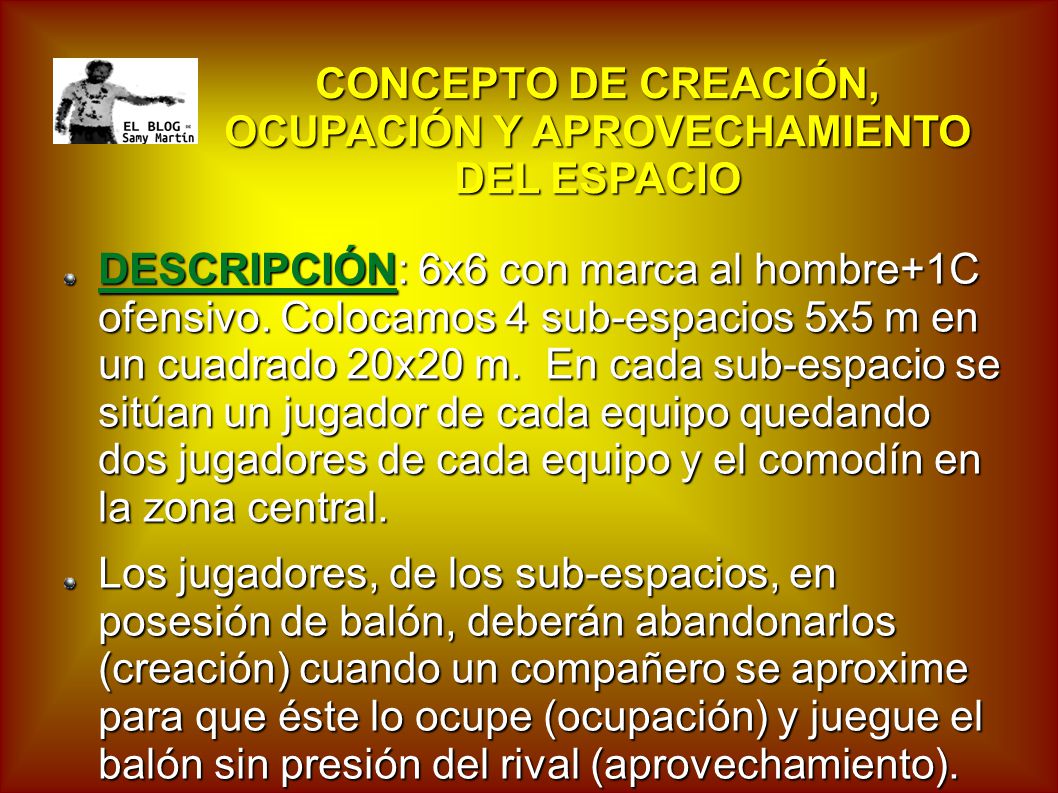 EL BLOG de Samy Martín

CONCEPTO DE CREACIÓN, OCUPACIÓN Y APROVECHAMIENTO DEL ESPACIO

DESCRIPCIÓN: 6x6 con marca al hombre+1C ofensivo. Colocamos 4 sub-espacios 5x5 m en un cuadrado 20x20 m. En cada sub-espacio se sitúan un jugador de cada equipo quedando dos jugadores de cada equipo y el comodín en la zona central.

Los jugadores, de los sub-espacios, en posesión de balón, deberán abandonarlos (creación) cuando un compañero se aproxime para que éste lo ocupe (ocupación) y juegue el balón sin presión del rival (aprovechamiento).